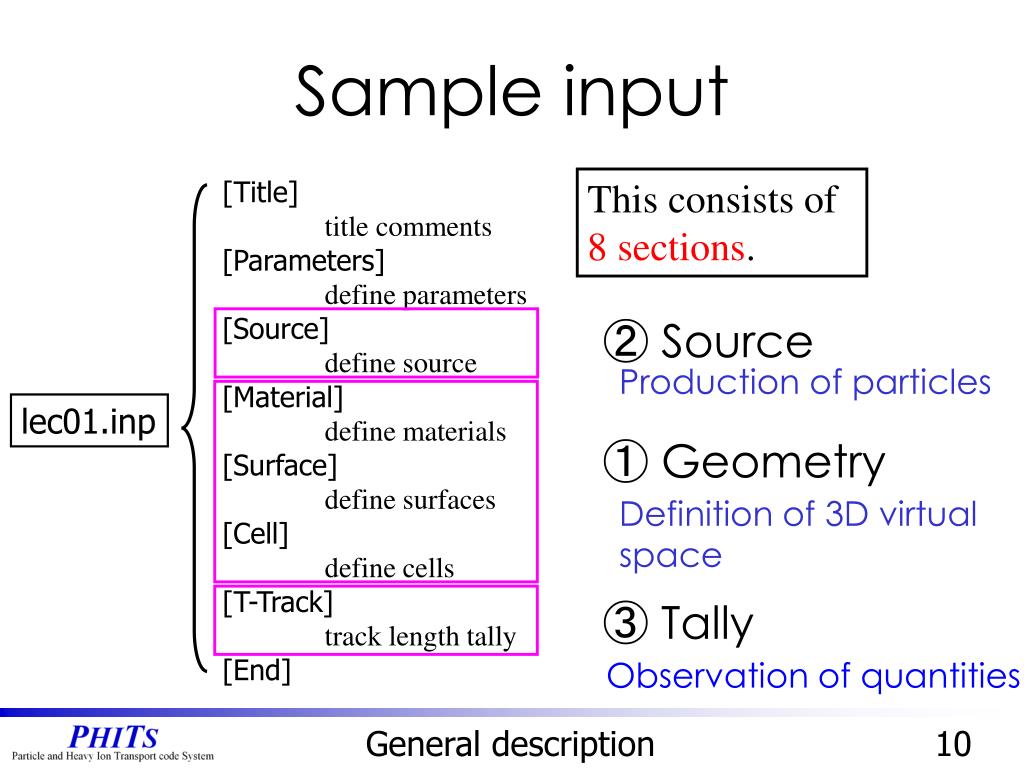 Sample input

lec01.inp

[Title]
title comments
[Parameters]
define parameters
[Source]
define source
[Material]
define materials
[Surface]
define surfaces
[Cell]
define cells
[T-Track]
track length tally
[End]

This consists of 8 sections.

② Source
Production of particles

① Geometry
Definition of 3D virtual space

③ Tally
Observation of quantities

PHITS
Particle and Heavy Ion Transport code System

General description

10